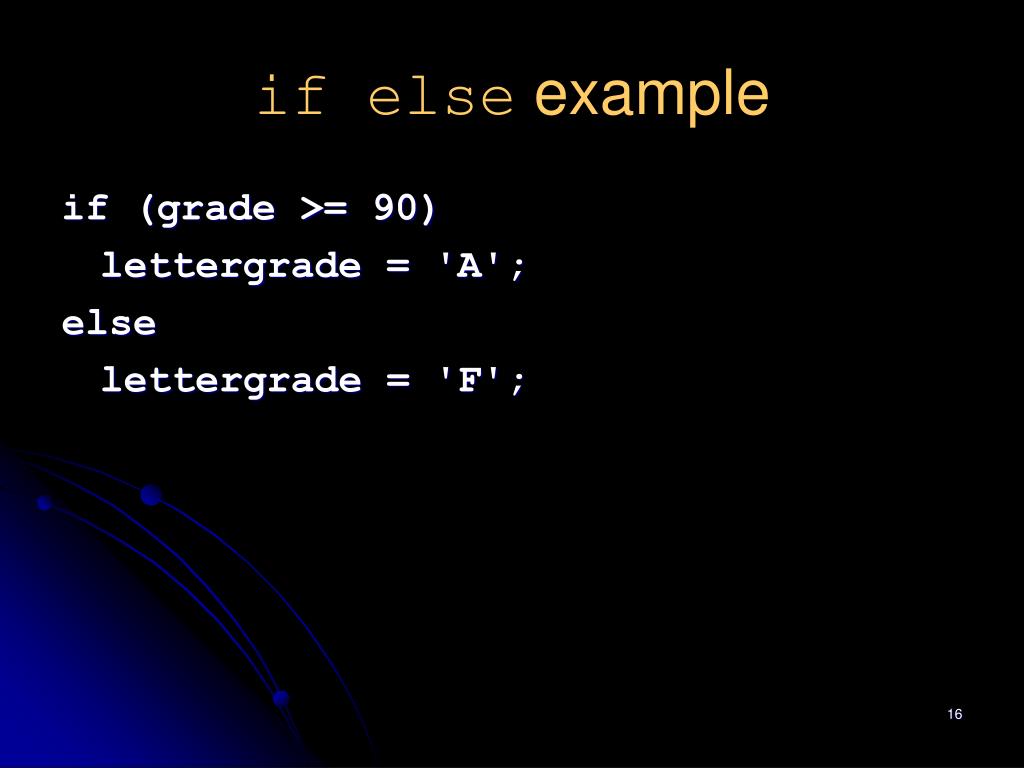 if else example

if (grade >= 90)
  lettergrade = 'A';
else
  lettergrade = 'F';

16